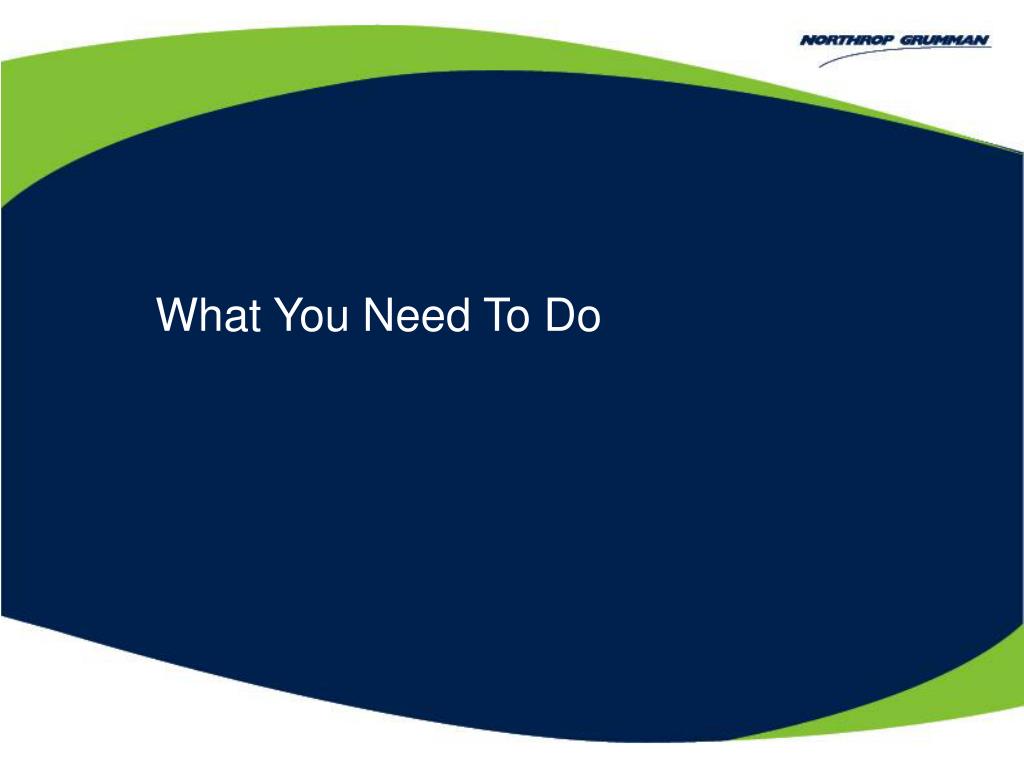 NORTHROP GRUMMAN

What You Need To Do